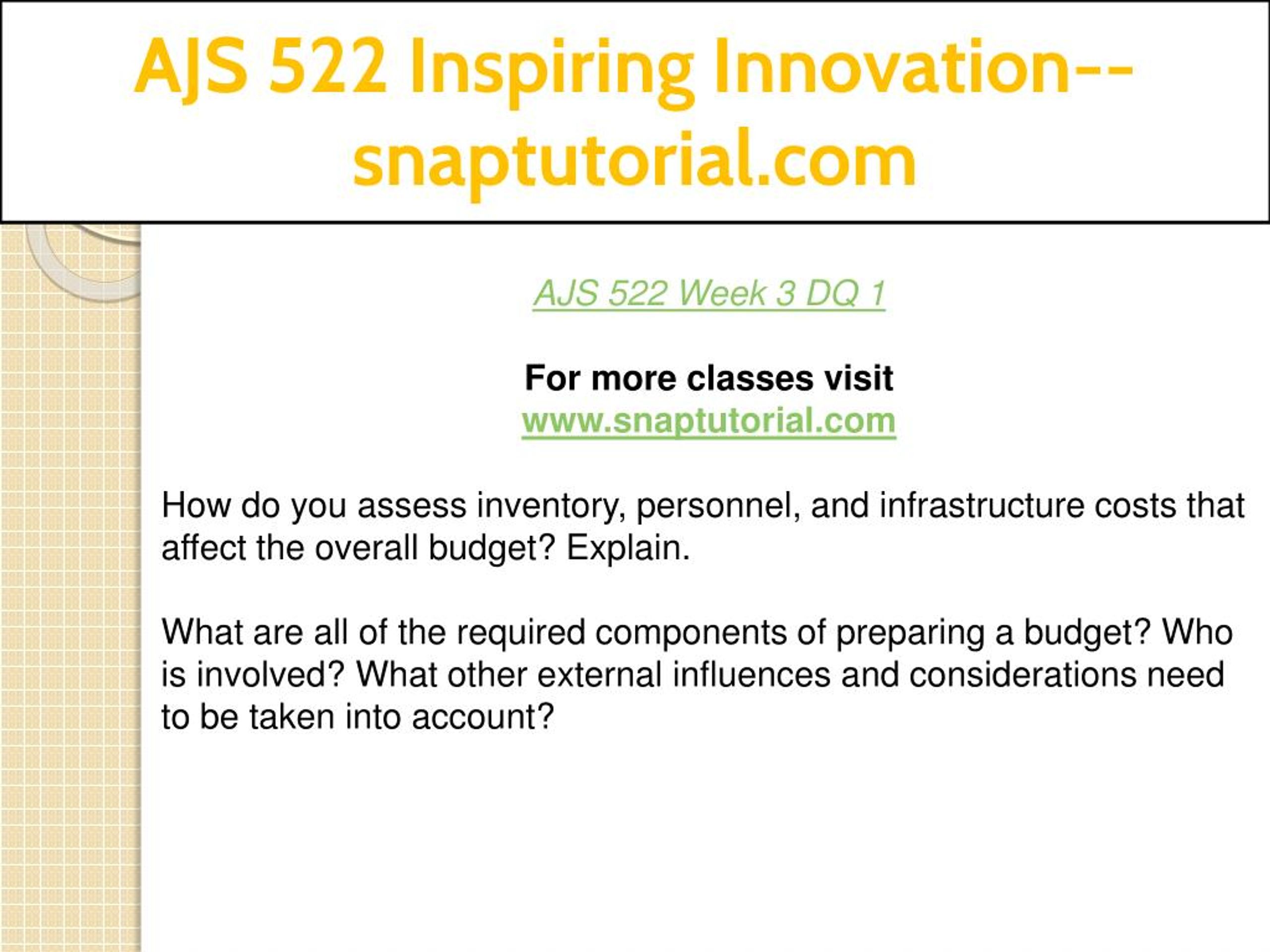 AJS 522 Inspiring Innovation--snaptutorial.com

AJS 522 Week 3 DQ 1

For more classes visit
www.snaptutorial.com

How do you assess inventory, personnel, and infrastructure costs that affect the overall budget? Explain.

What are all of the required components of preparing a budget? Who is involved? What other external influences and considerations need to be taken into account?